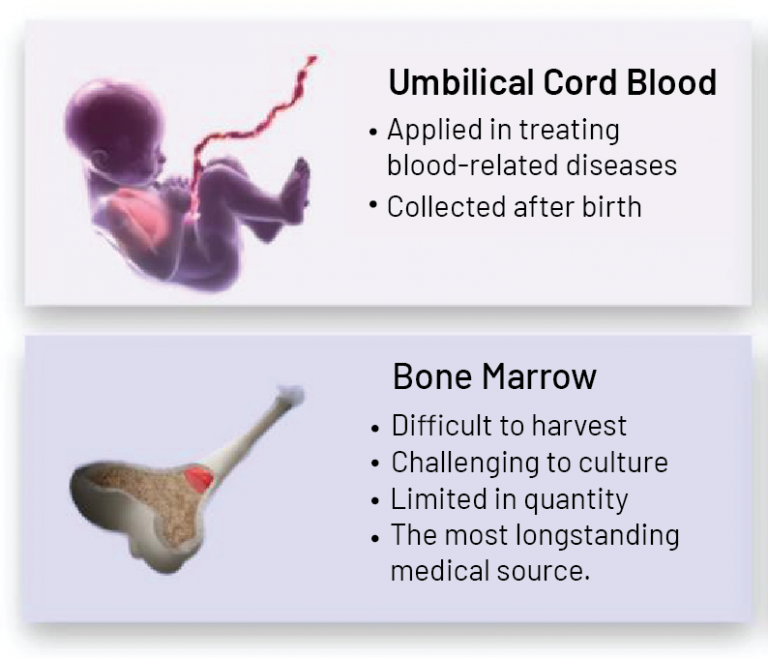 Umbilical Cord Blood
• Applied in treating blood-related diseases
• Collected after birth

Bone Marrow
• Difficult to harvest
• Challenging to culture
• Limited in quantity
• The most longstanding medical source.